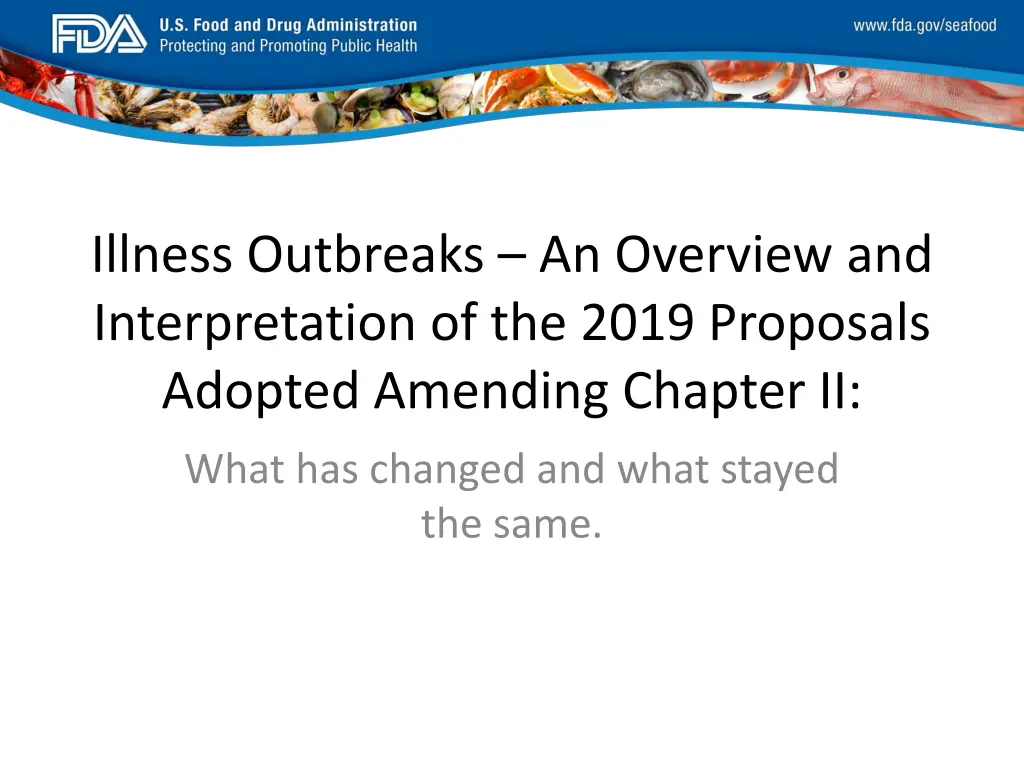 FDA U.S. Food and Drug Administration
Protecting and Promoting Public Health

www.fda.gov/seafood

Illness Outbreaks – An Overview and Interpretation of the 2019 Proposals Adopted Amending Chapter II:

What has changed and what stayed the same.